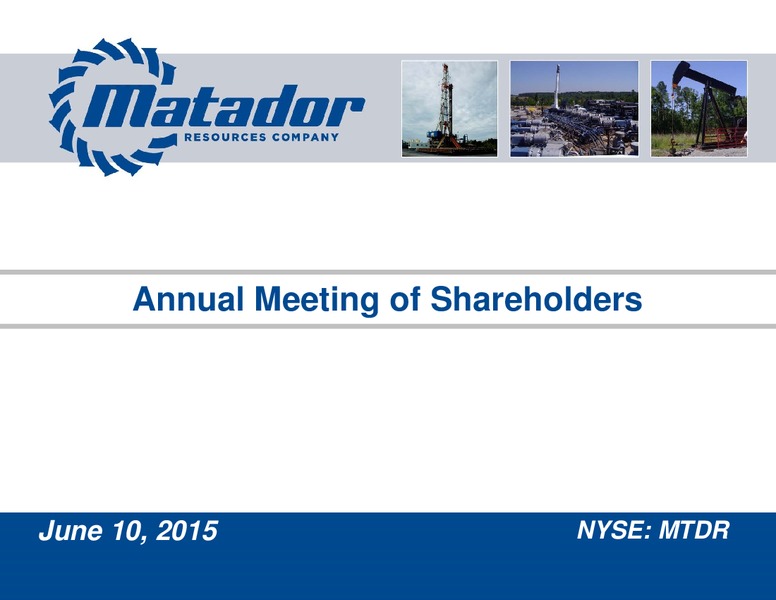 Matador
RESOURCES COMPANY

Annual Meeting of Shareholders

June 10, 2015

NYSE: MTDR